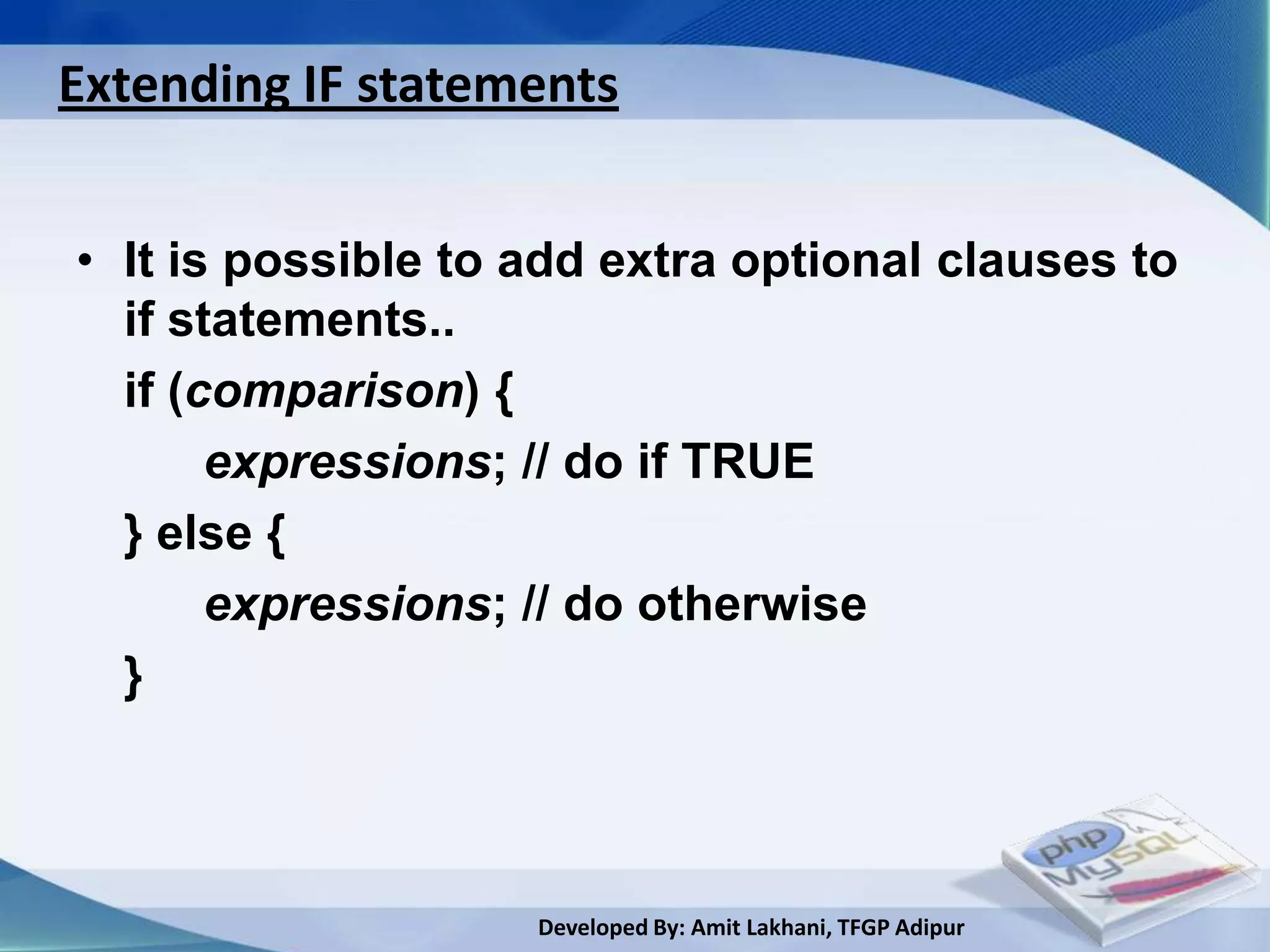 Extending IF statements

• It is possible to add extra optional clauses to if statements..

if (comparison) {
expressions; // do if TRUE
} else {
expressions; // do otherwise
}

php
MySQL

Developed By: Amit Lakhani, TFGP Adipur